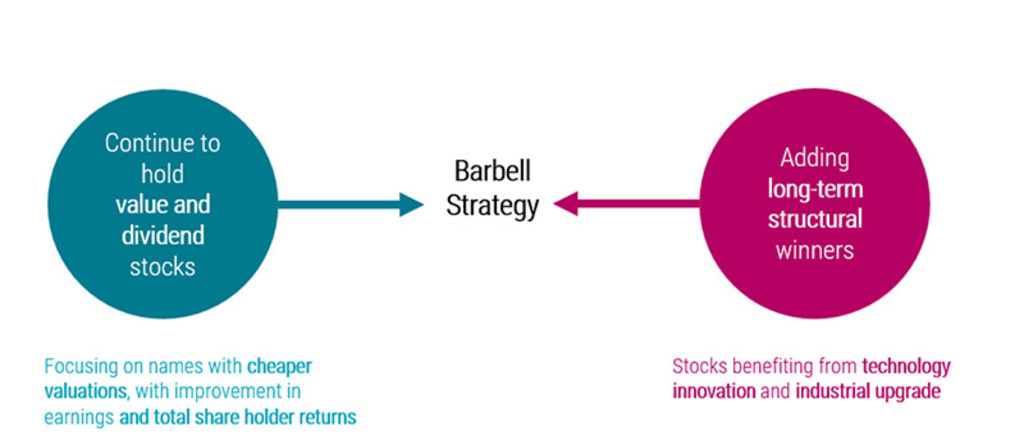 Continue to hold value and dividend stocks

Barbell Strategy

Adding long-term structural winners

Focusing on names with cheaper valuations, with improvement in earnings and total share holder returns

Stocks benefiting from technology innovation and industrial upgrade